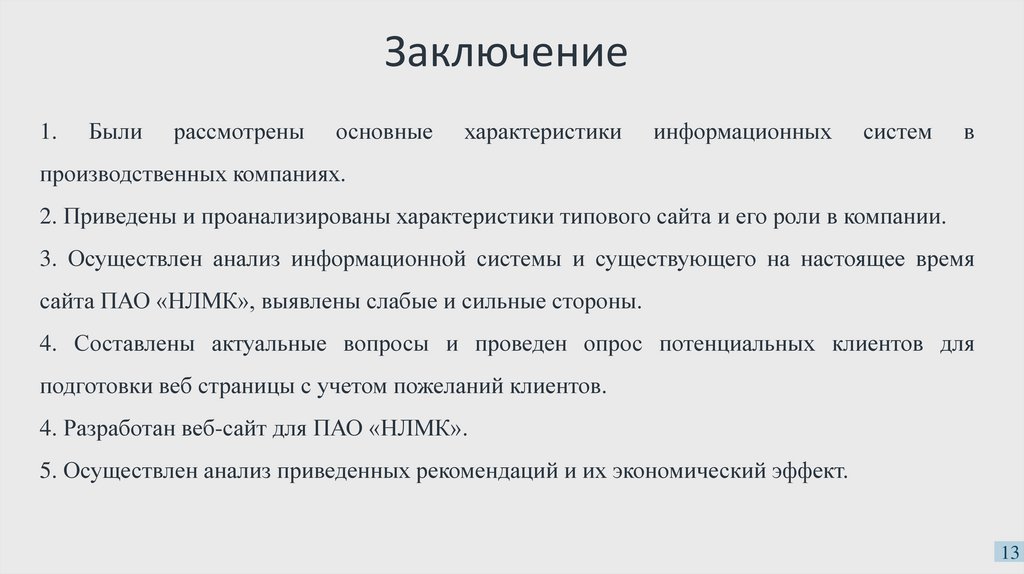 Заключение

1. Были рассмотрены основные характеристики информационных систем в производственных компаниях.

2. Приведены и проанализированы характеристики типового сайта и его роли в компании.

3. Осуществлен анализ информационной системы и существующего на настоящее время сайта ПАО «НЛМК», выявлены слабые и сильные стороны.

4. Составлены актуальные вопросы и проведен опрос потенциальных клиентов для подготовки веб страницы с учетом пожеланий клиентов.

4. Разработан веб-сайт для ПАО «НЛМК».

5. Осуществлен анализ приведенных рекомендаций и их экономический эффект.

13